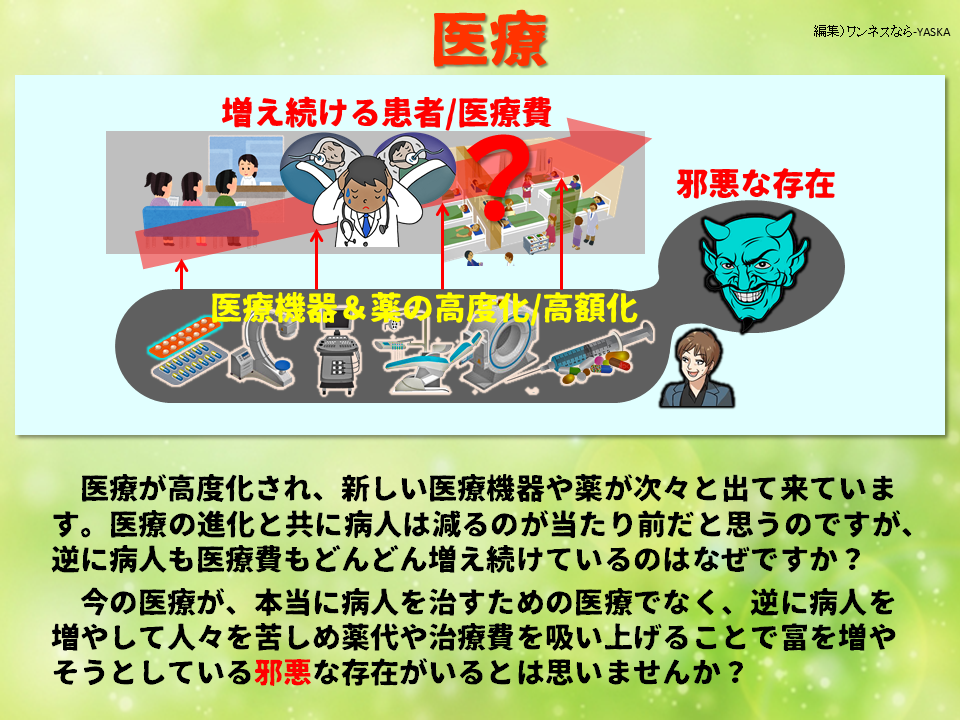 医療

編集)ワンネスなら-YASKA

増え続ける患者/医療費

?

邪悪な存在

医療機器＆薬の高度化/高額化

医療が高度化され、新しい医療機器や薬が次々と出て来ています。医療の進化と共に病人は減るのが当たり前だと思うのですが、逆に病人も医療費もどんどん増え続けているのはなぜですか？

今の医療が、本当に病人を治すための医療でなく、逆に病人を増やして人々を苦しめ薬代や治療費を吸い上げることで富を増やそうとしている邪悪な存在がいるとは思いませんか？